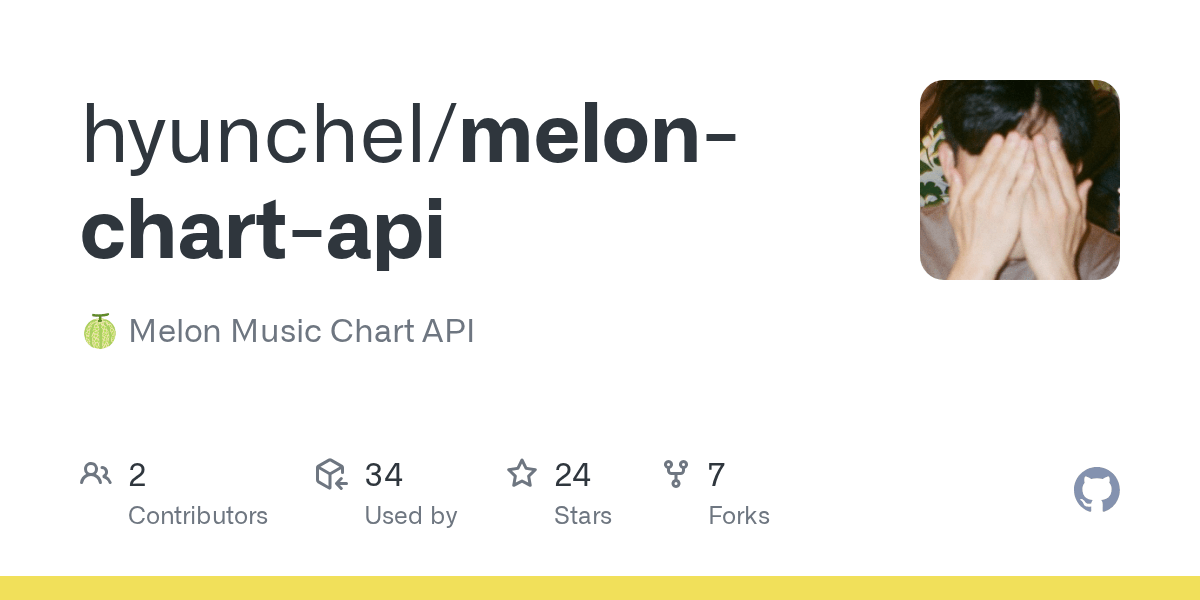 hyunchel/melon-chart-api

🍈 Melon Music Chart API

2
Contributors

34
Used by

24
Stars

7
Forks